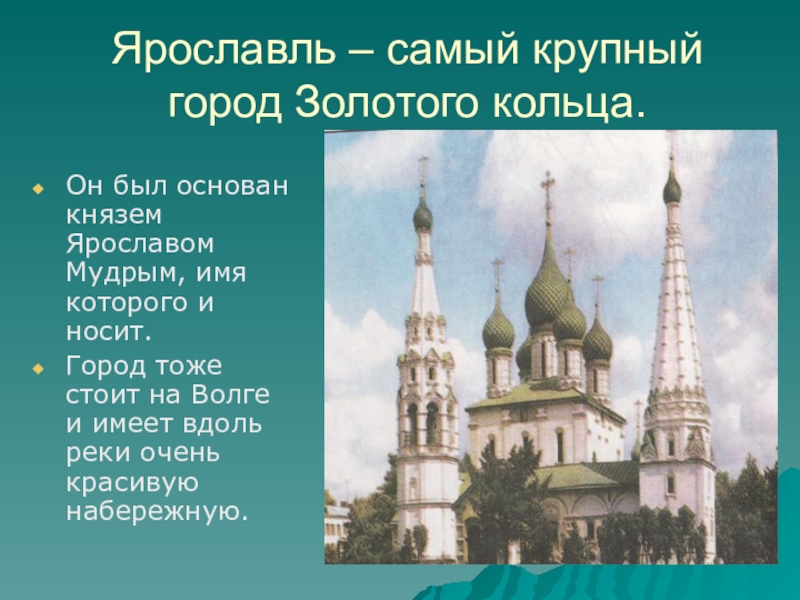 Ярославль – самый крупный город Золотого кольца.

Он был основан князем Ярославом Мудрым, имя которого и носит.

Город тоже стоит на Волге и имеет вдоль реки очень красивую набережную.